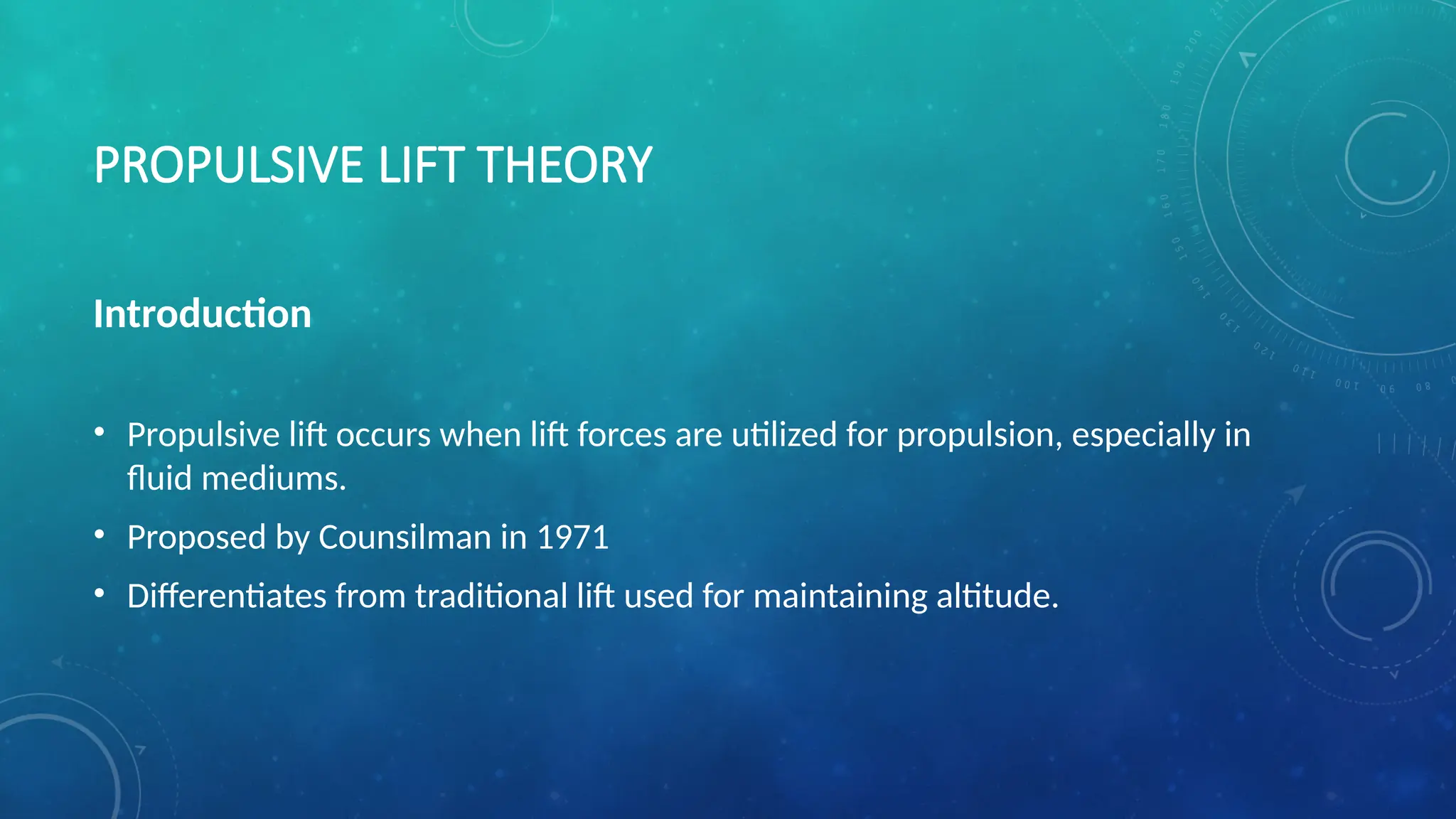 PROPULSIVE LIFT THEORY

Introduction

• Propulsive lift occurs when lift forces are utilized for propulsion, especially in fluid mediums.
• Proposed by Counsilman in 1971
• Differentiates from traditional lift used for maintaining altitude.